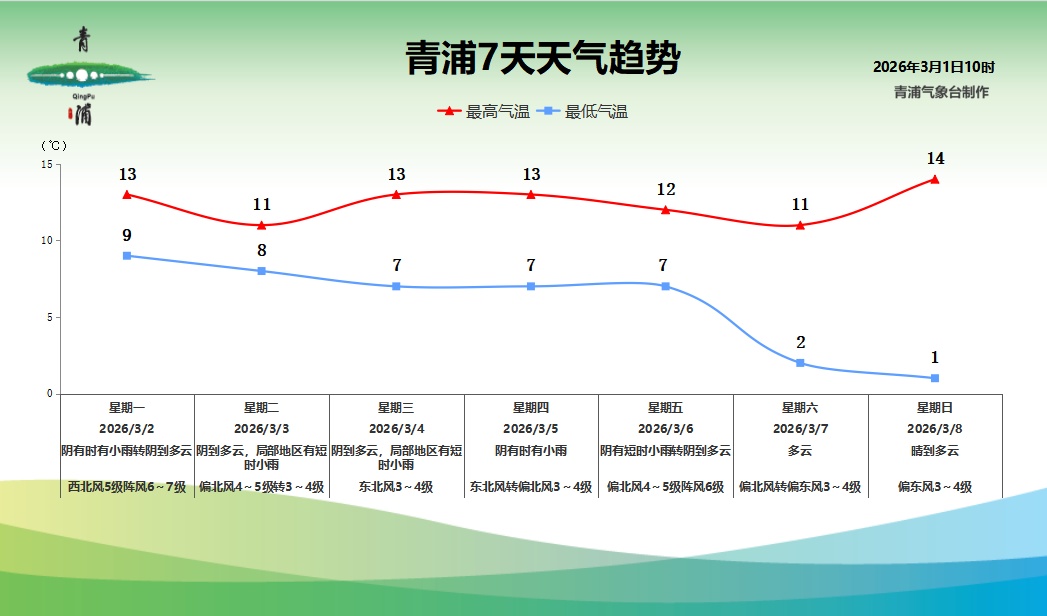 青
QingPu
浦

青浦7天天气趋势

2026年3月1日10时
青浦气象台制作

最高气温 最低气温

(℃)
15
10
5
0

13 11 13 13 12 11 14
9 8 7 7 7 2 1

| 星期一 | 星期二 | 星期三 | 星期四 | 星期五 | 星期六 | 星期日 |
|---|---|---|---|---|---|---|
| 2026/3/2 | 2026/3/3 | 2026/3/4 | 2026/3/5 | 2026/3/6 | 2026/3/7 | 2026/3/8 |
| 阴有时有小雨转阴到多云 | 阴到多云，局部地区有短时小雨 | 阴到多云，局部地区有短时小雨 | 阴有时有小雨 | 阴有短时小雨转阴到多云 | 多云 | 晴到多云 |
| 西北风5级阵风6～7级 | 偏北风4～5级转3～4级 | 东北风3～4级 | 东北风转偏北风3～4级 | 偏北风4～5级阵风6级 | 偏北风转偏东风3～4级 | 偏东风3～4级 |